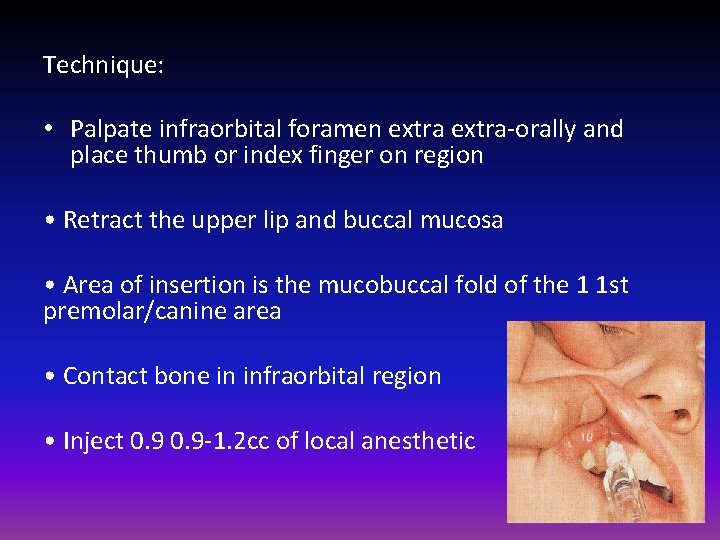 Technique:

• Palpate infraorbital foramen extra extra-orally and place thumb or index finger on region

• Retract the upper lip and buccal mucosa

• Area of insertion is the mucobuccal fold of the 1 1st premolar/canine area

• Contact bone in infraorbital region

• Inject 0.9 0.9-1.2cc of local anesthetic